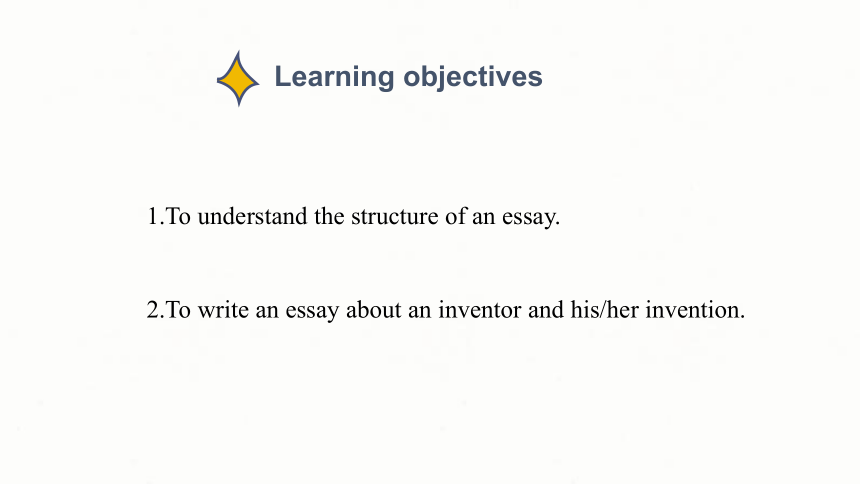 Learning objectives

1.To understand the structure of an essay.

2.To write an essay about an inventor and his/her invention.